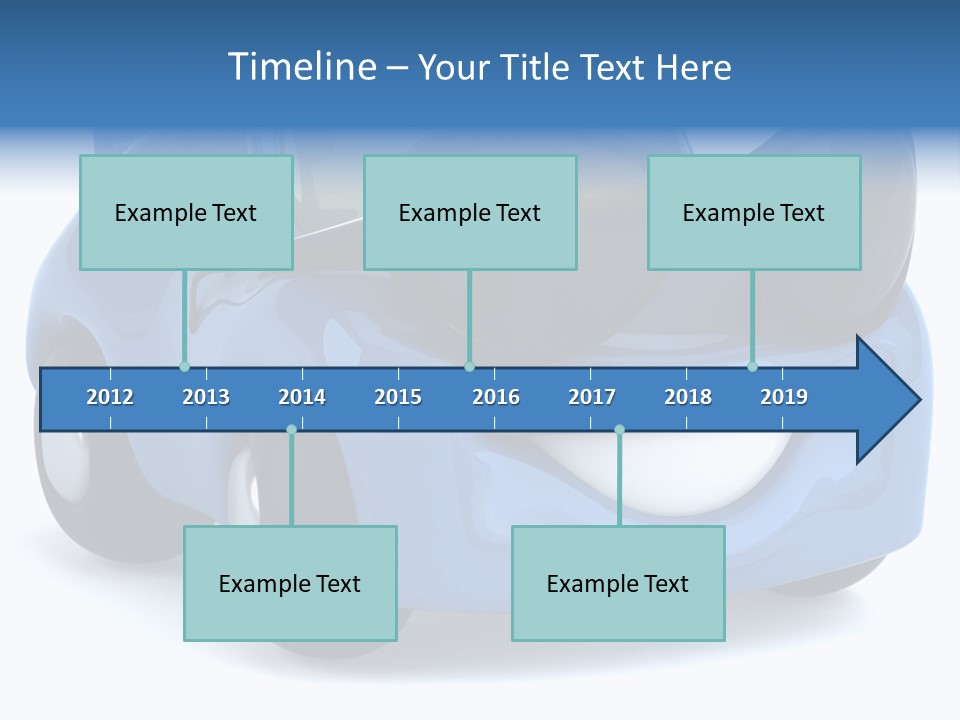 Timeline – Your Title Text Here

Example Text

Example Text

Example Text

2012 2013 2014 2015 2016 2017 2018 2019

Example Text

Example Text